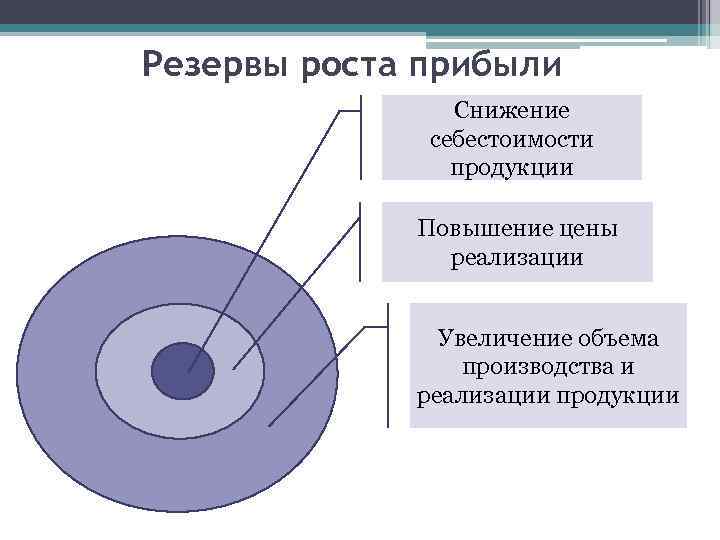 Резервы роста прибыли

Снижение себестоимости продукции

Повышение цены реализации

Увеличение объема производства и реализации продукции